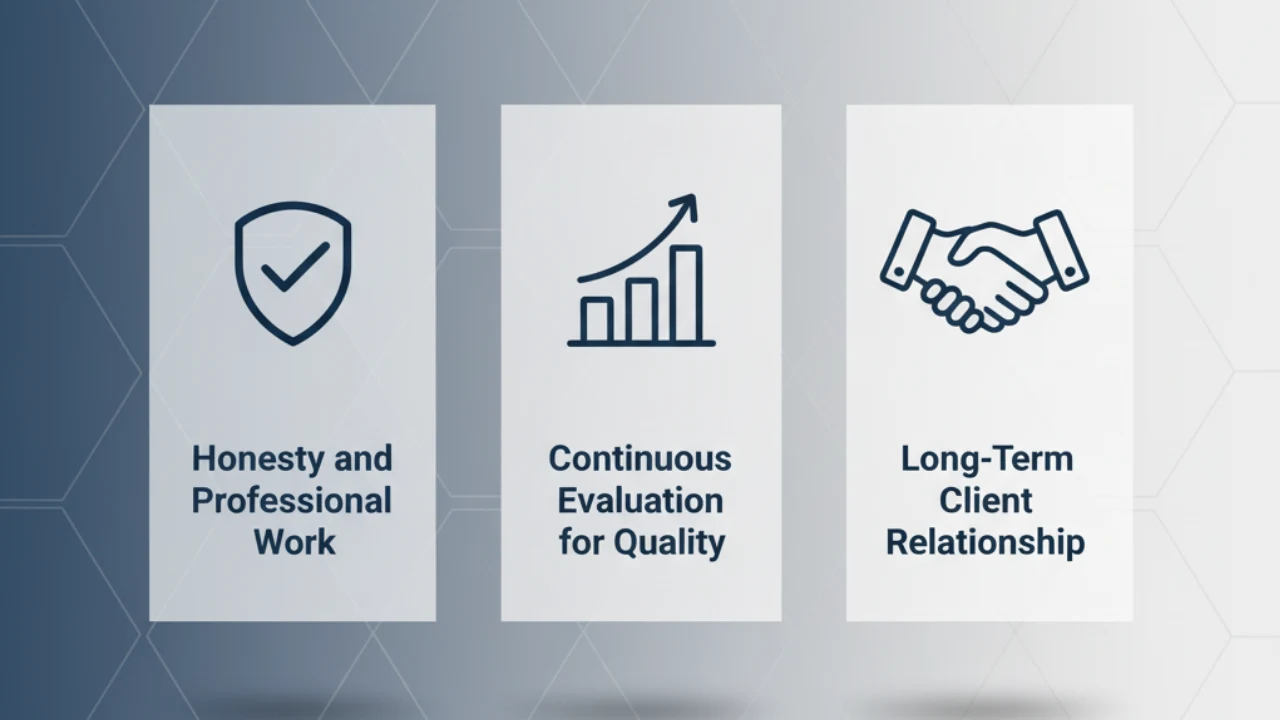 Honesty and Professional Work

Continuous Evaluation for Quality

Long-Term Client Relationship